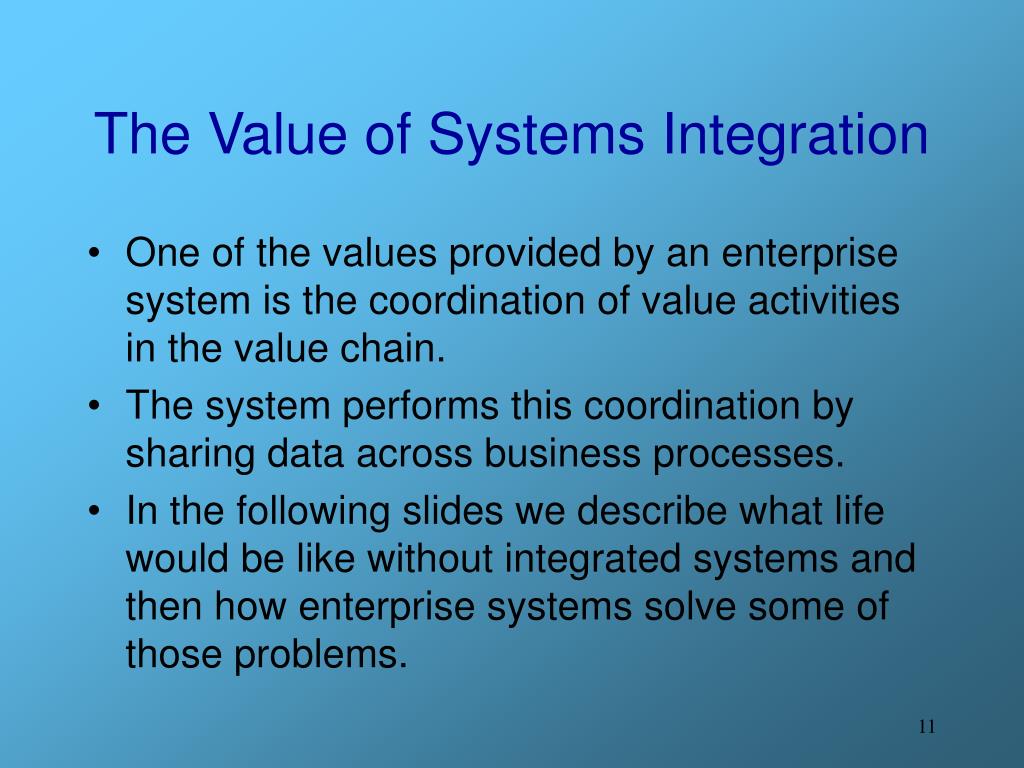 The Value of Systems Integration

• One of the values provided by an enterprise system is the coordination of value activities in the value chain.
• The system performs this coordination by sharing data across business processes.
• In the following slides we describe what life would be like without integrated systems and then how enterprise systems solve some of those problems.

11